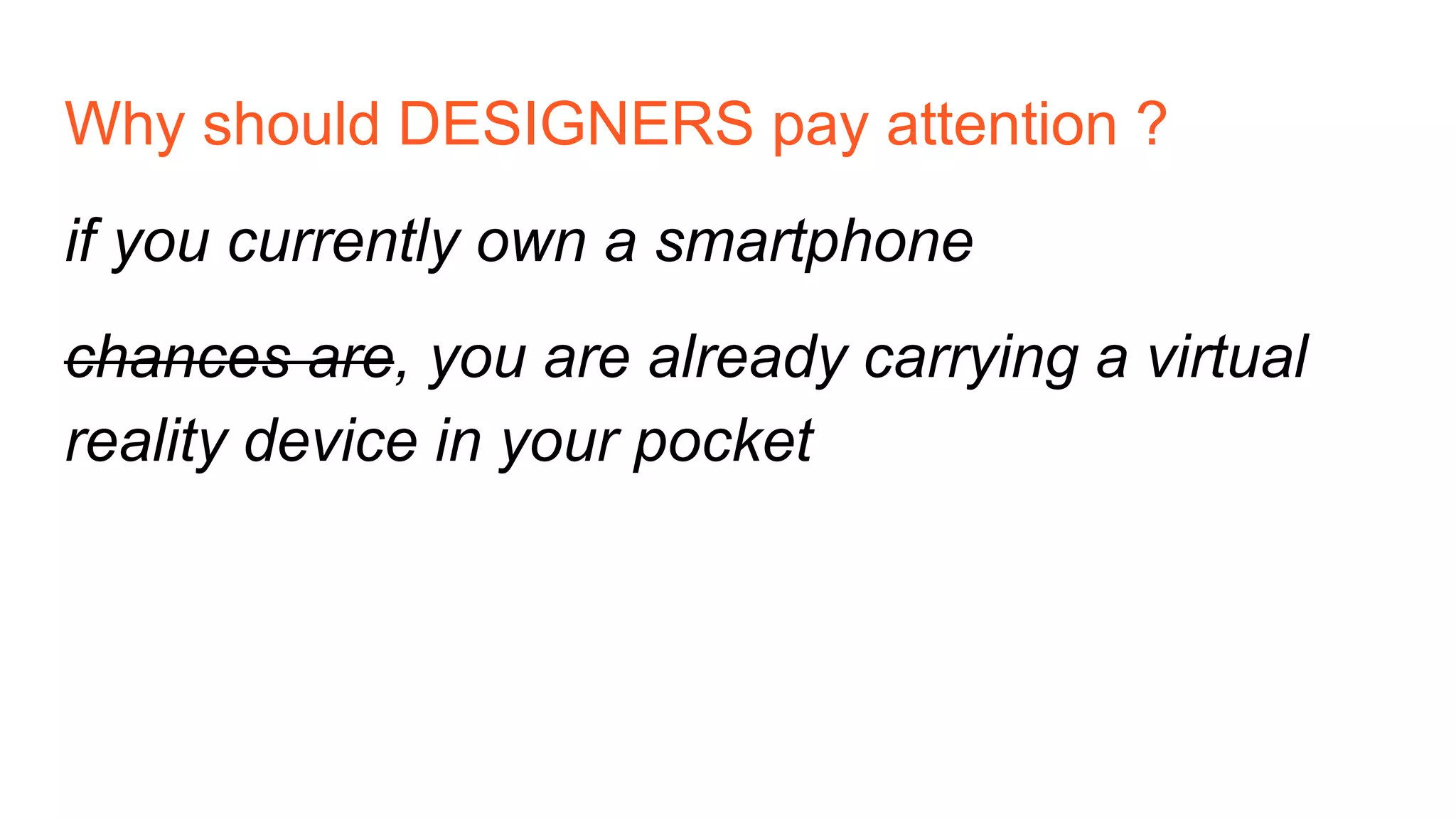 Why should DESIGNERS pay attention ?

if you currently own a smartphone

~~chances are~~, you are already carrying a virtual reality device in your pocket